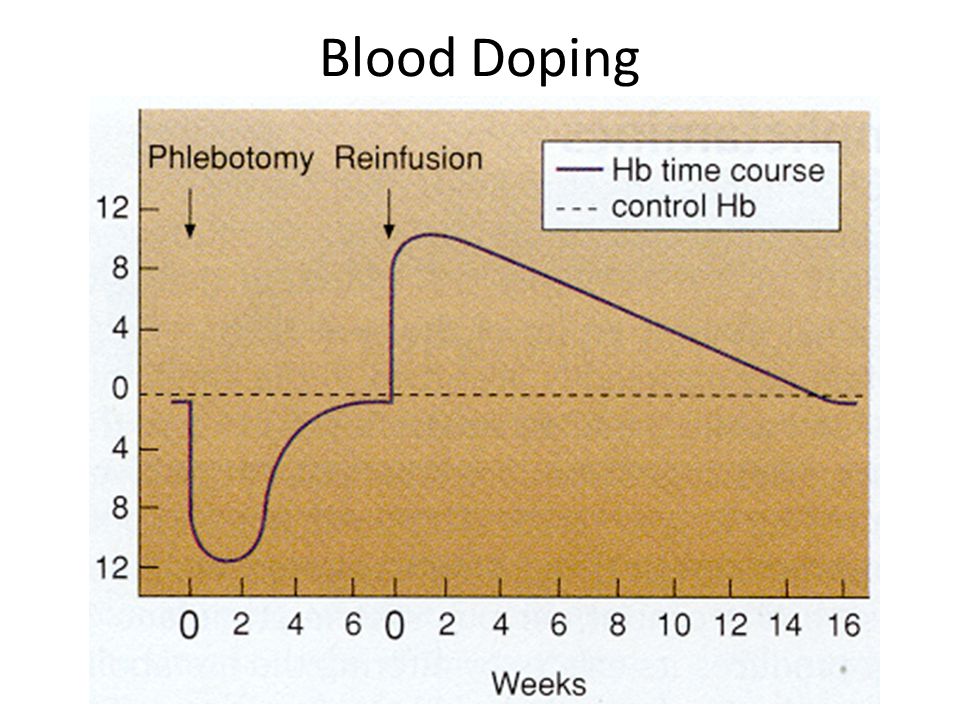 Blood Doping

Phlebotomy
Reinfusion

Hb time course
control Hb

12
8
4
0
4
8
12

0 2 4 6 0 2 4 6 8 10 12 14 16

Weeks